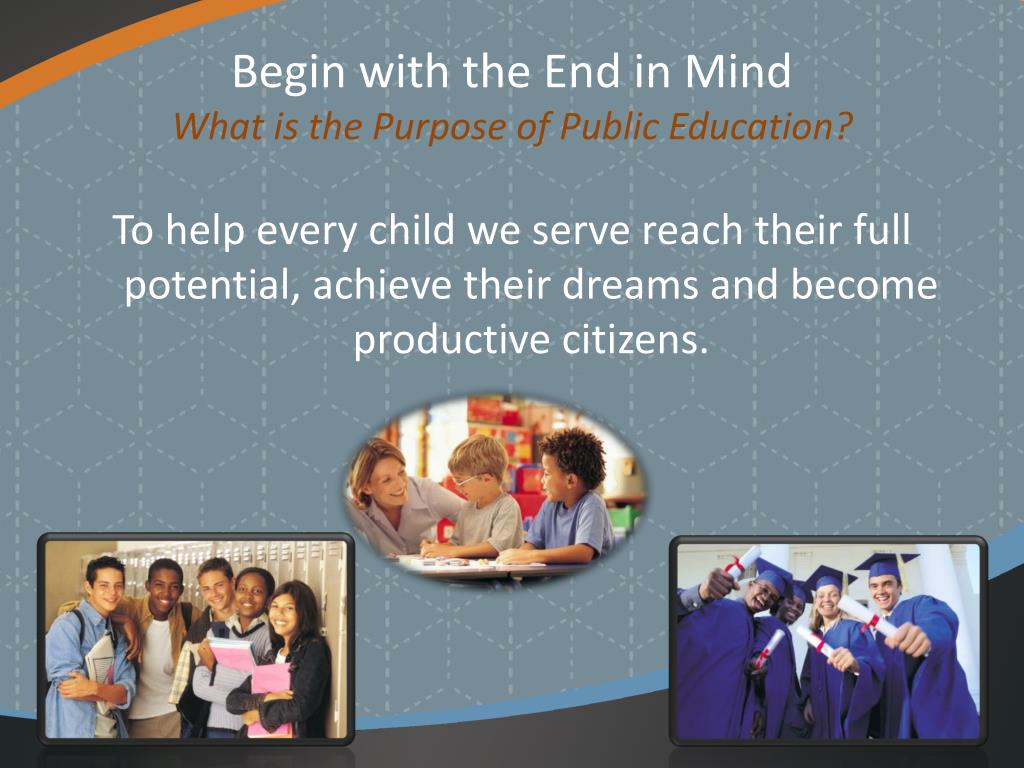 Begin with the End in Mind
What is the Purpose of Public Education?

To help every child we serve reach their full potential, achieve their dreams and become productive citizens.